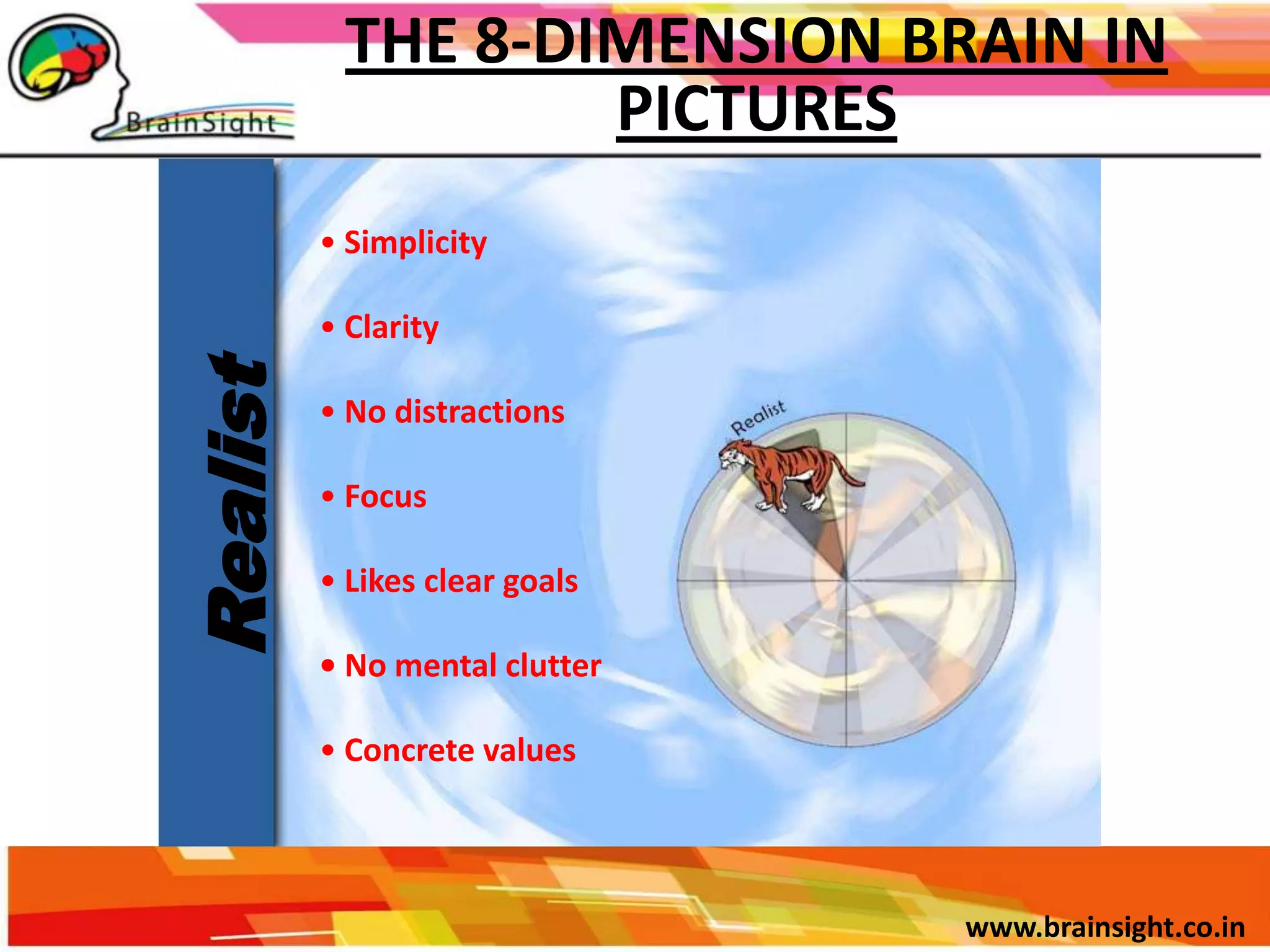 BrainSight

THE 8-DIMENSION BRAIN IN PICTURES

Realist

• Simplicity

• Clarity

• No distractions

• Focus

• Likes clear goals

• No mental clutter

• Concrete values

Realist

www.brainsight.co.in